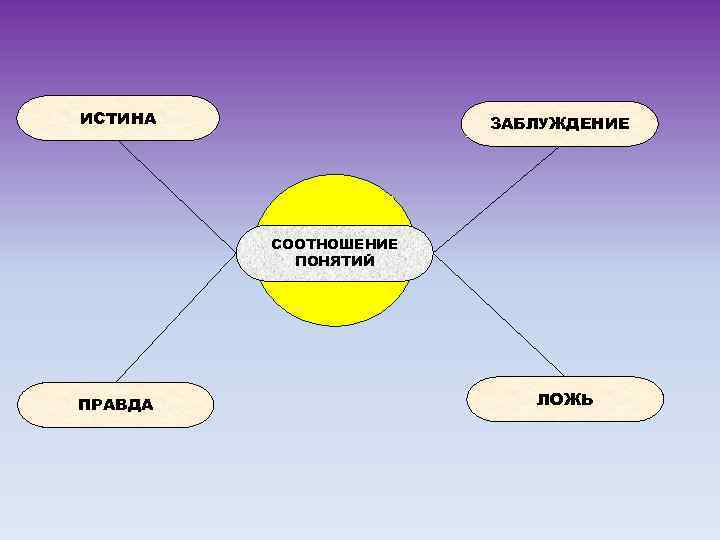 ИСТИНА

ЗАБЛУЖДЕНИЕ

СООТНОШЕНИЕ ПОНЯТИЙ

ПРАВДА

ЛОЖЬ